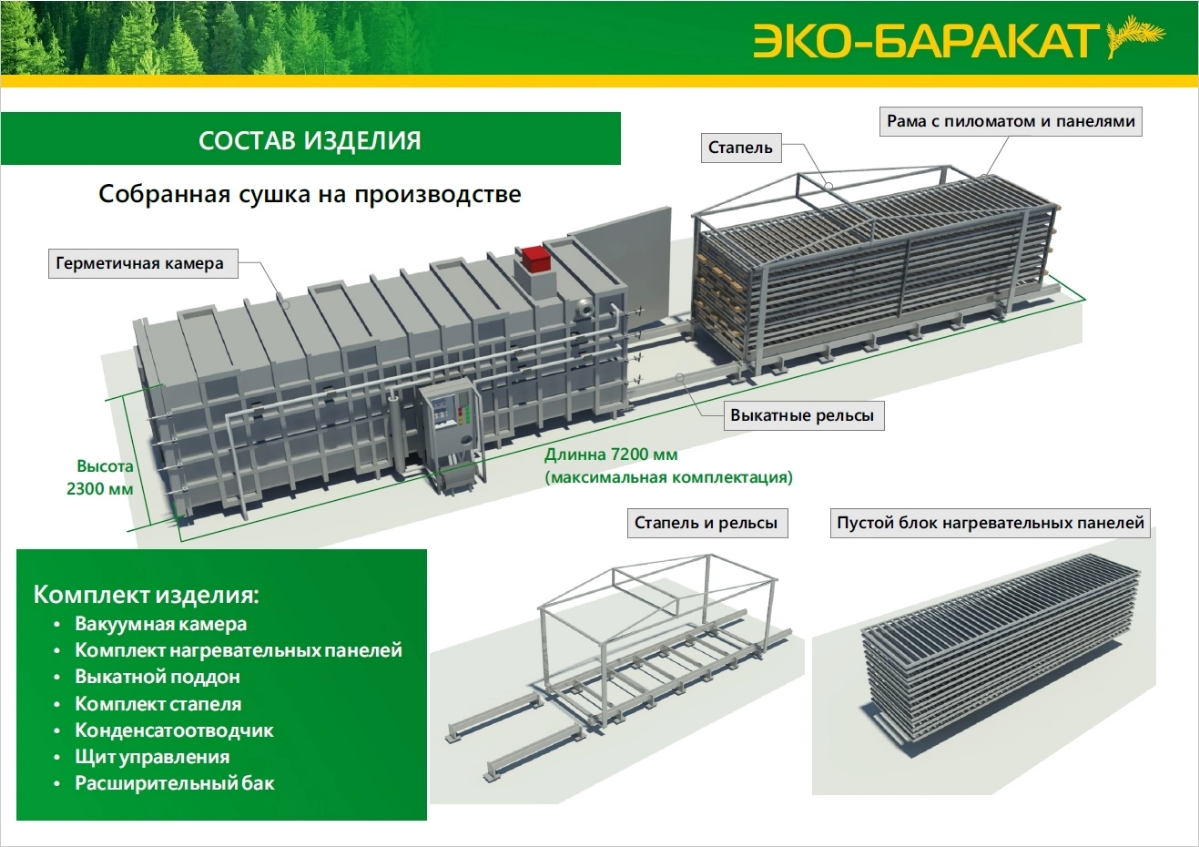 ЭКО-БАРАКАТ

СОСТАВ ИЗДЕЛИЯ

Собранная сушка на производстве

Стапель

Рама с пиломатом и панелями

Герметичная камера

Выкатные рельсы

Высота 2300 мм

Длинна 7200 мм (максимальная комплектация)

Стапель и рельсы

Пустой блок нагревательных панелей

Комплект изделия:
• Вакуумная камера
• Комплект нагревательных панелей
• Выкатной поддон
• Комплект стапеля
• Конденсатоотводчик
• Щит управления
• Расширительный бак